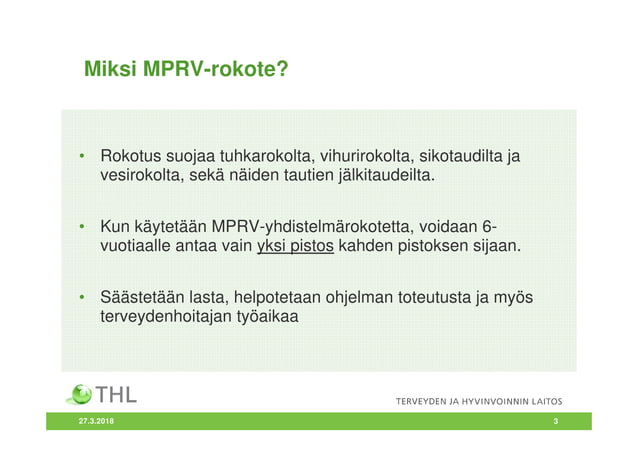 Miksi MPRV-rokote?

• Rokotus suojaa tuhkarokolta, vihurirokolta, sikotaudilta ja vesirokolta, sekä näiden tautien jälkitaudeilta.

• Kun käytetään MPRV-yhdistelmärokotetta, voidaan 6-vuotiaalle antaa vain yksi pistos kahden pistoksen sijaan.

• Säästetään lasta, helpotetaan ohjelman toteutusta ja myös terveydenhoitajan työaikaa

THL

TERVEYDEN JA HYVINVOINNIN LAITOS

27.3.2018

3